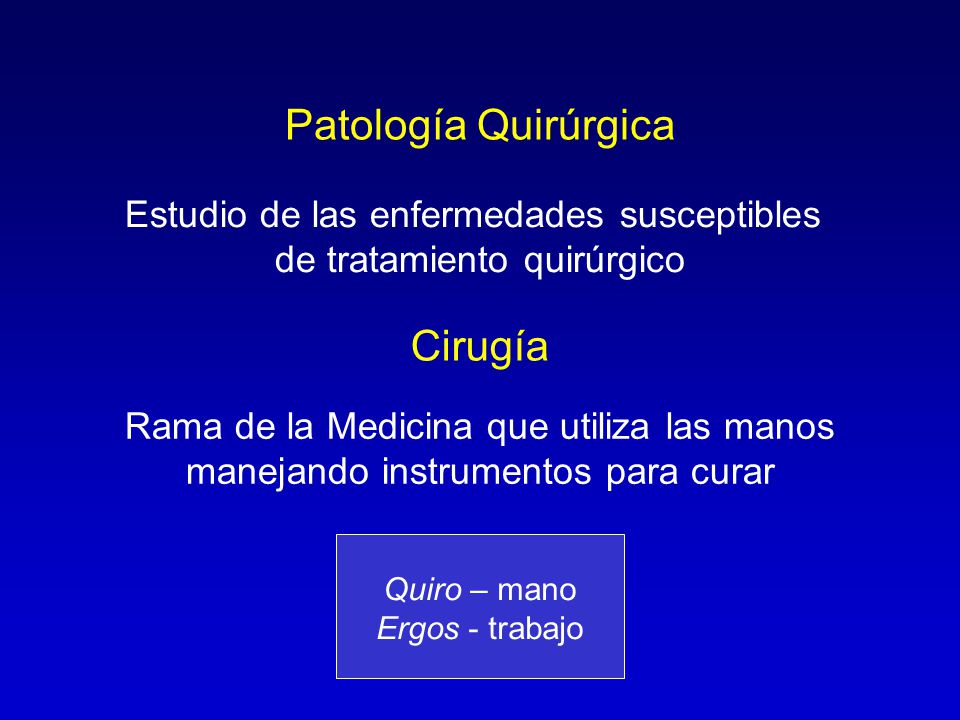 Patología Quirúrgica

Estudio de las enfermedades susceptibles de tratamiento quirúrgico

Cirugía

Rama de la Medicina que utiliza las manos manejando instrumentos para curar

Quiro – mano
Ergos - trabajo